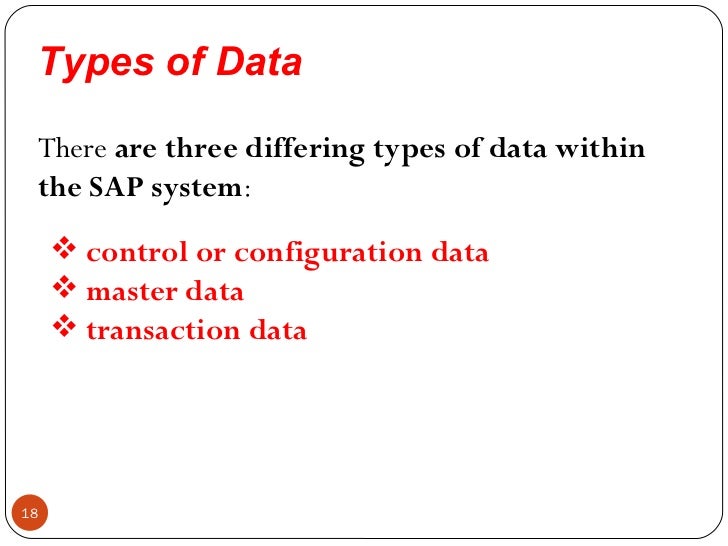 Types of Data

There are three differing types of data within the SAP system:

❖ control or configuration data
❖ master data
❖ transaction data

18